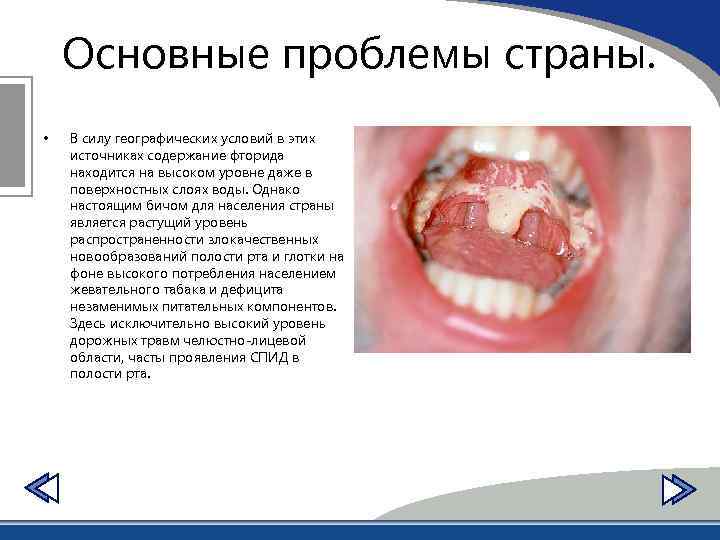 Основные проблемы страны.

• В силу географических условий в этих источниках содержание фторида находится на высоком уровне даже в поверхностных слоях воды. Однако настоящим бичом для населения страны является растущий уровень распространенности злокачественных новообразований полости рта и глотки на фоне высокого потребления населением жевательного табака и дефицита незаменимых питательных компонентов. Здесь исключительно высокий уровень дорожных травм челюстно-лицевой области, часты проявления СПИД в полости рта.